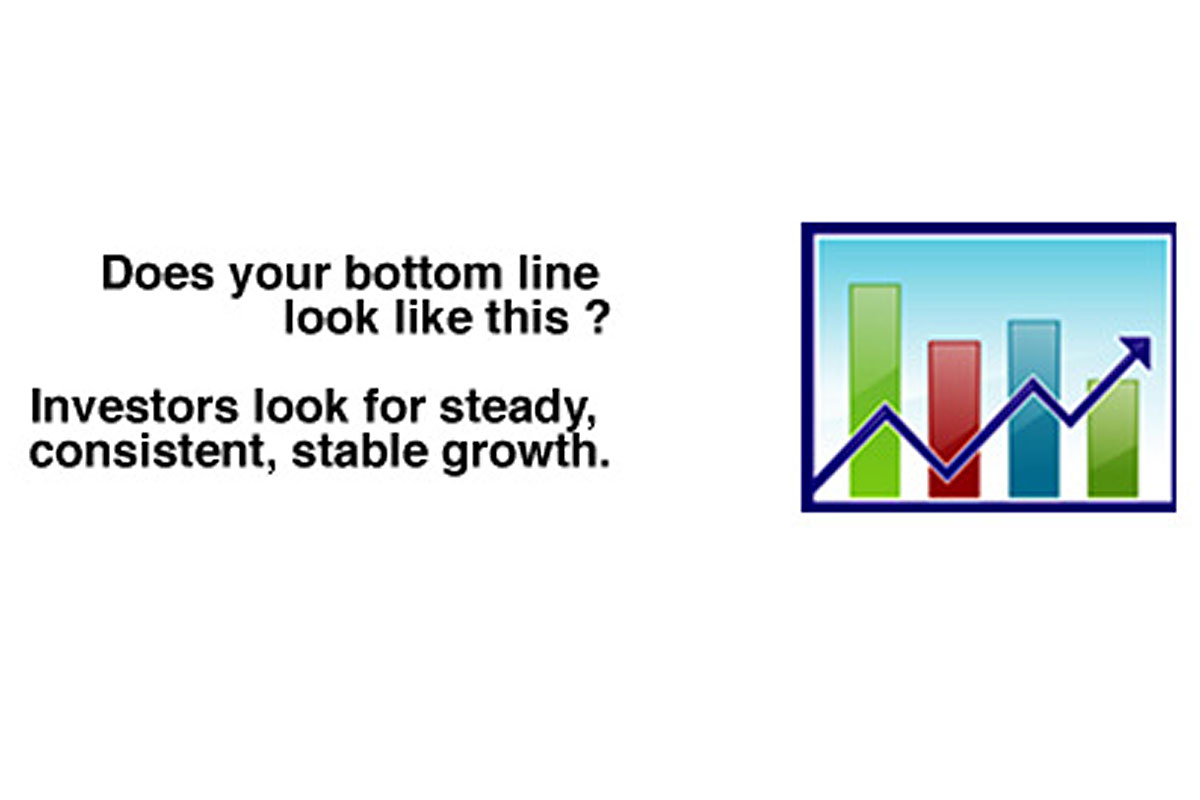 Does your bottom line look like this ?

Investors look for steady, consistent, stable growth.